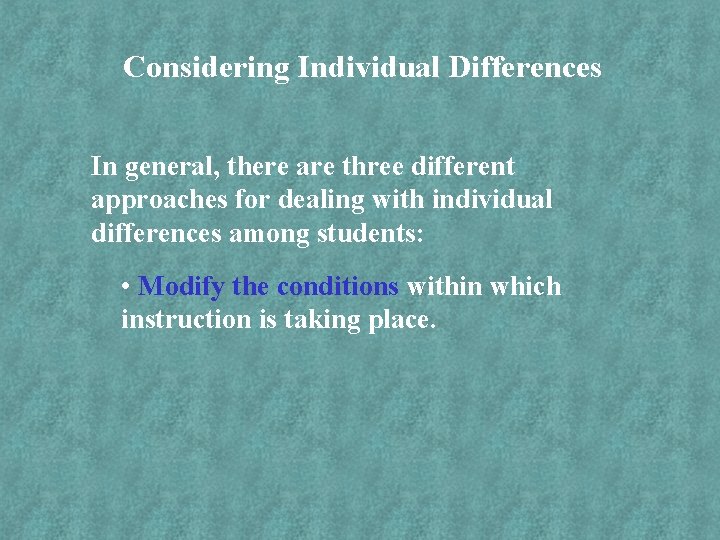 Considering Individual Differences

In general, there are three different approaches for dealing with individual differences among students:

• Modify the conditions within which instruction is taking place.